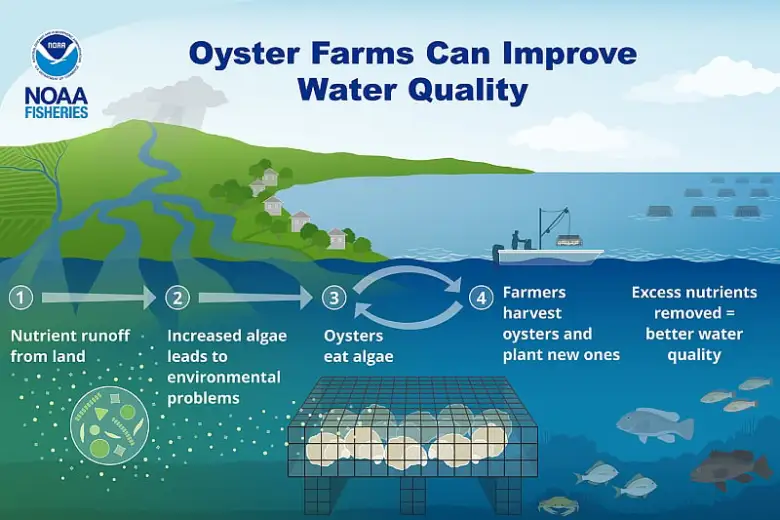 NOAA

NOAA FISHERIES

Oyster Farms Can Improve Water Quality

1 Nutrient runoff from land

2 Increased algae leads to environmental problems

3 Oysters eat algae

4 Farmers harvest oysters and plant new ones

Excess nutrients removed = better water quality